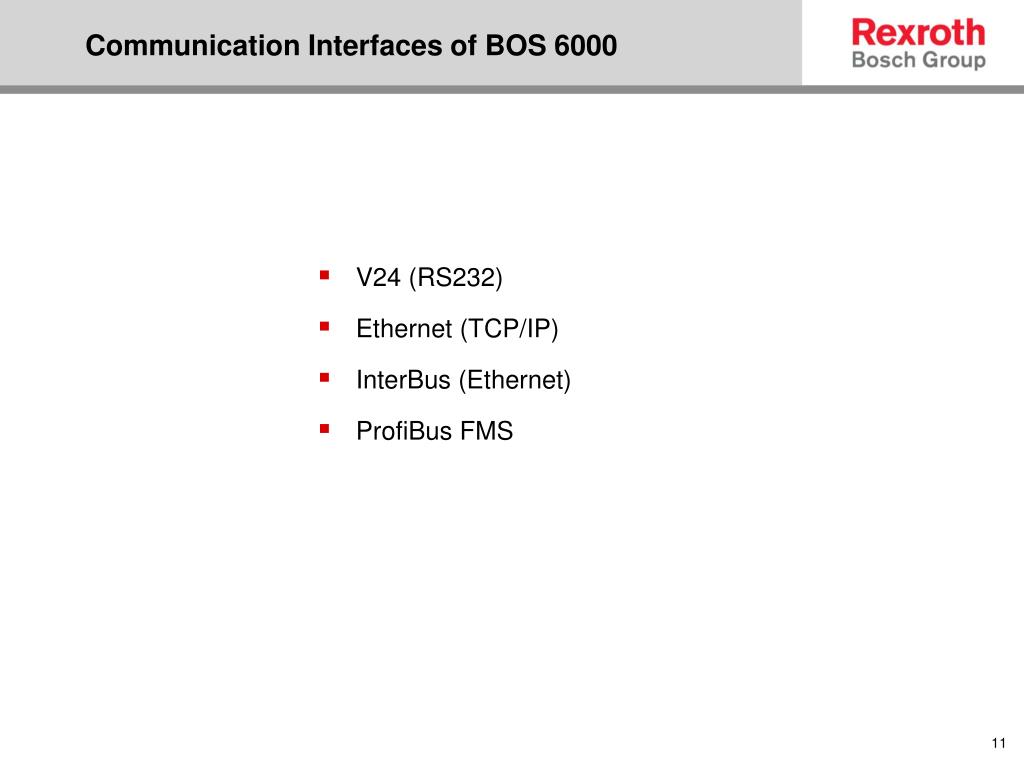 Communication Interfaces of BOS 6000

Rexroth
Bosch Group

- V24 (RS232)
- Ethernet (TCP/IP)
- InterBus (Ethernet)
- ProfiBus FMS

11